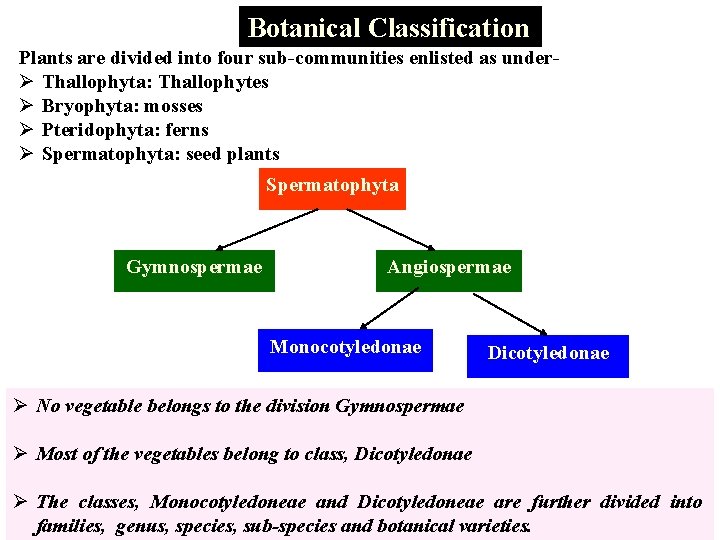 Botanical Classification

Plants are divided into four sub-communities enlisted as under-
➢ Thallophyta: Thallophytes
➢ Bryophyta: mosses
➢ Pteridophyta: ferns
➢ Spermatophyta: seed plants

Spermatophyta

Gymnospermae

Angiospermae

Monocotyledonae

Dicotyledonae

➢ No vegetable belongs to the division Gymnospermae

➢ Most of the vegetables belong to class, Dicotyledonae

➢ The classes, Monocotyledoneae and Dicotyledoneae are further divided into families, genus, species, sub-species and botanical varieties.